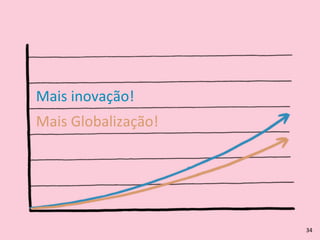 Mais inovação!

Mais Globalização!

34